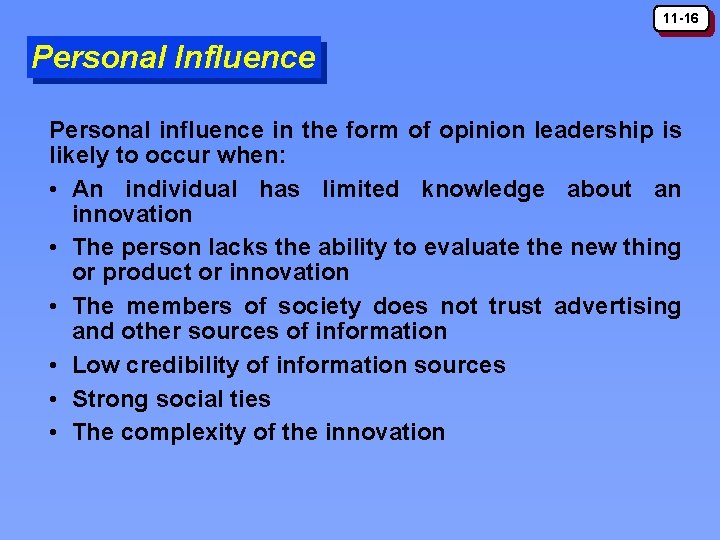 11-16

Personal Influence

Personal influence in the form of opinion leadership is likely to occur when:

• An individual has limited knowledge about an innovation
• The person lacks the ability to evaluate the new thing or product or innovation
• The members of society does not trust advertising and other sources of information
• Low credibility of information sources
• Strong social ties
• The complexity of the innovation